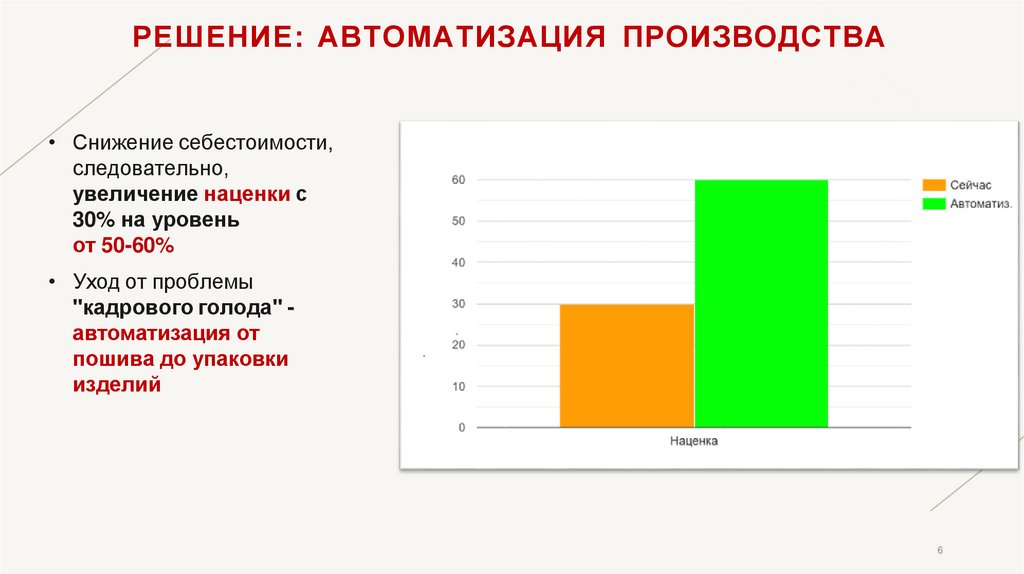 РЕШЕНИЕ: АВТОМАТИЗАЦИЯ ПРОИЗВОДСТВА

• Снижение себестоимости, следовательно, увеличение наценки с 30% на уровень от 50-60%

• Уход от проблемы "кадрового голода" - автоматизация от пошива до упаковки изделий

60
50
40
30
20
10
0
Наценка
Сейчас
Автоматиз.

6